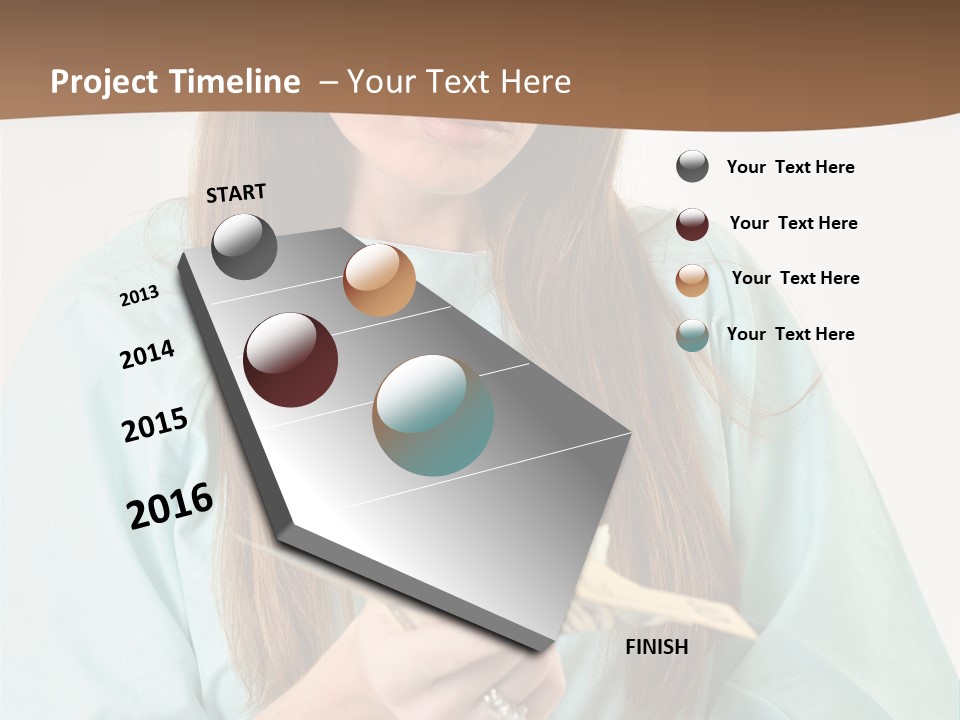 Project Timeline – Your Text Here

START

2013

2014

2015

2016

FINISH

Your Text Here

Your Text Here

Your Text Here

Your Text Here